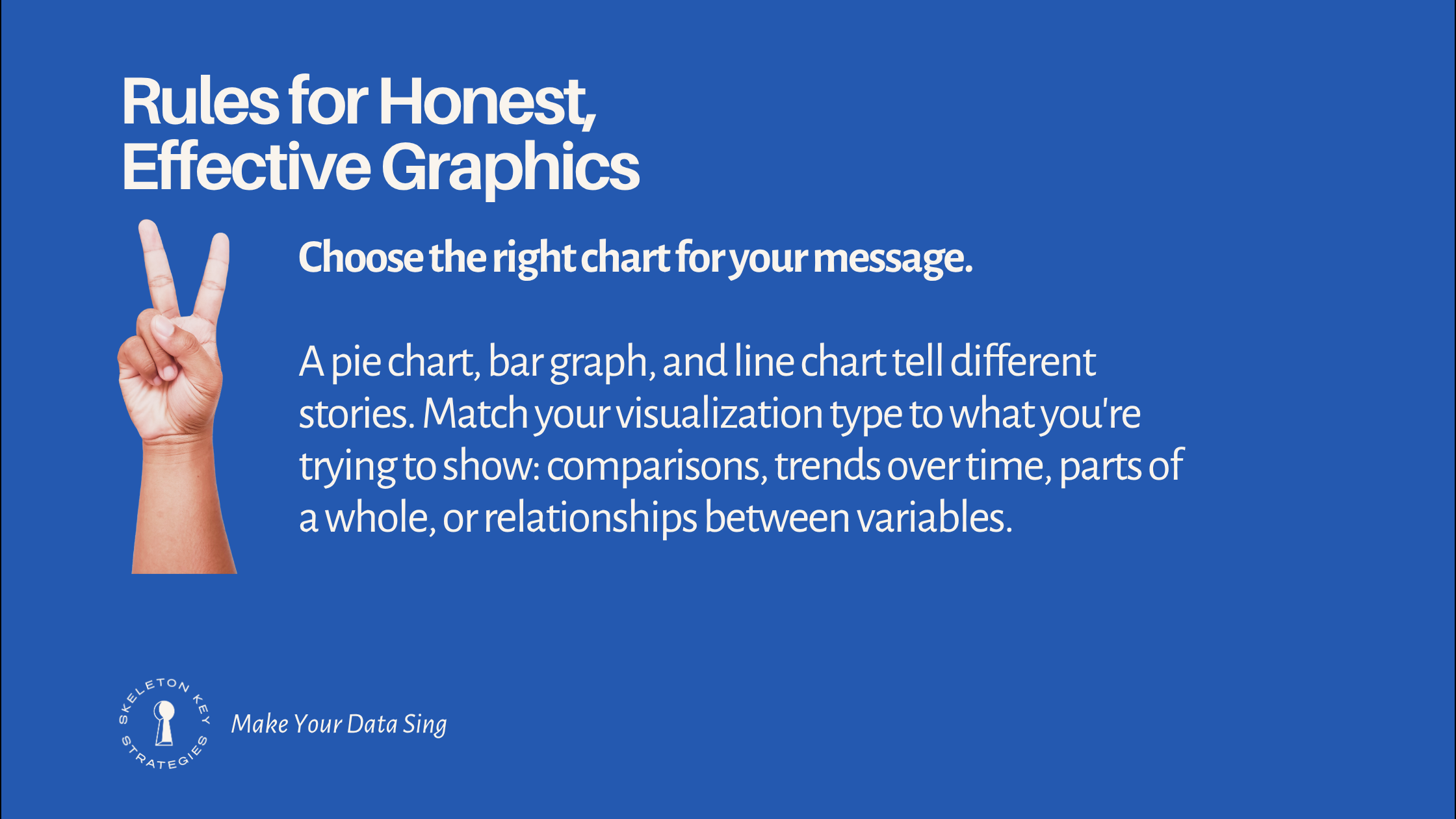 Rules for Honest, Effective Graphics

Choose the right chart for your message.

A pie chart, bar graph, and line chart tell different stories. Match your visualization type to what you're trying to show: comparisons, trends over time, parts of a whole, or relationships between variables.

SKELETON KEY STRATEGIES

Make Your Data Sing